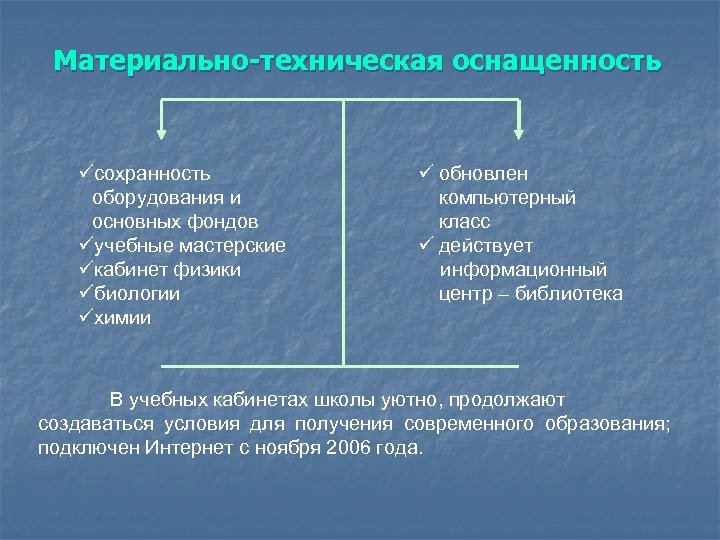 Материально-техническая оснащенность

✓сохранность оборудования и основных фондов
✓учебные мастерские
✓кабинет физики
✓биологии
✓химии

✓ обновлен компьютерный класс
✓ действует информационный центр – библиотека

В учебных кабинетах школы уютно, продолжают создаваться условия для получения современного образования; подключен Интернет с ноября 2006 года.